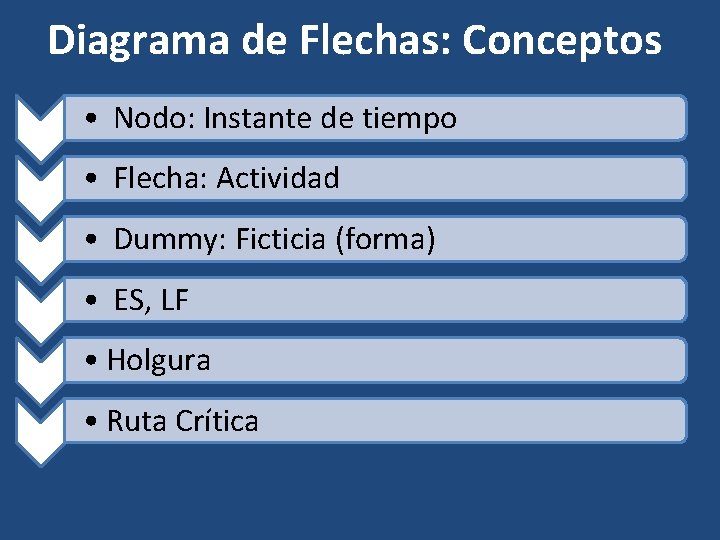 Diagrama de Flechas: Conceptos

• Nodo: Instante de tiempo

• Flecha: Actividad

• Dummy: Ficticia (forma)

• ES, LF

• Holgura

• Ruta Crítica